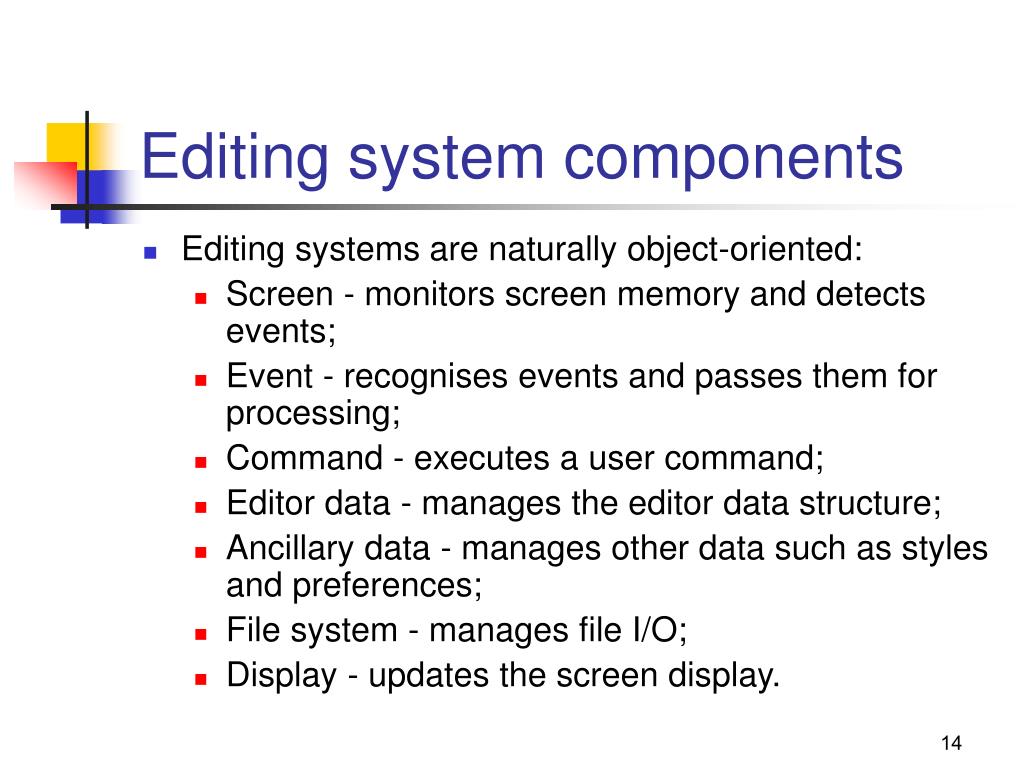 Editing system components

- Editing systems are naturally object-oriented:
  - Screen - monitors screen memory and detects events;
  - Event - recognises events and passes them for processing;
  - Command - executes a user command;
  - Editor data - manages the editor data structure;
  - Ancillary data - manages other data such as styles and preferences;
  - File system - manages file I/O;
  - Display - updates the screen display.

14